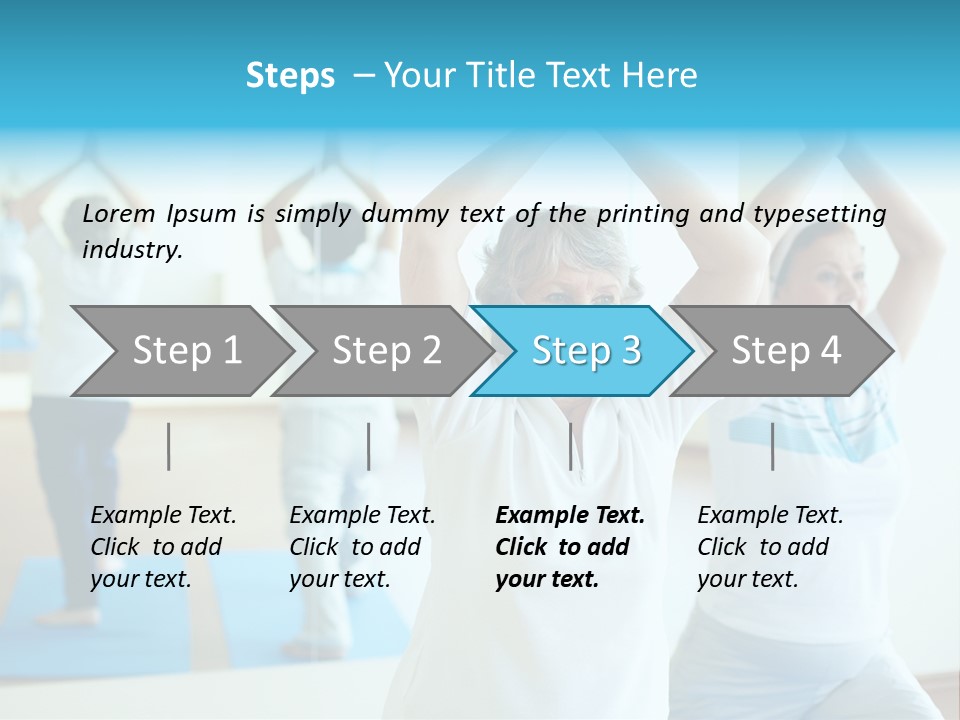 Steps – Your Title Text Here

Lorem Ipsum is simply dummy text of the printing and typesetting industry.

Step 1

Step 2

Step 3

Step 4

Example Text. Click to add your text.

Example Text. Click to add your text.

Example Text. Click to add your text.

Example Text. Click to add your text.